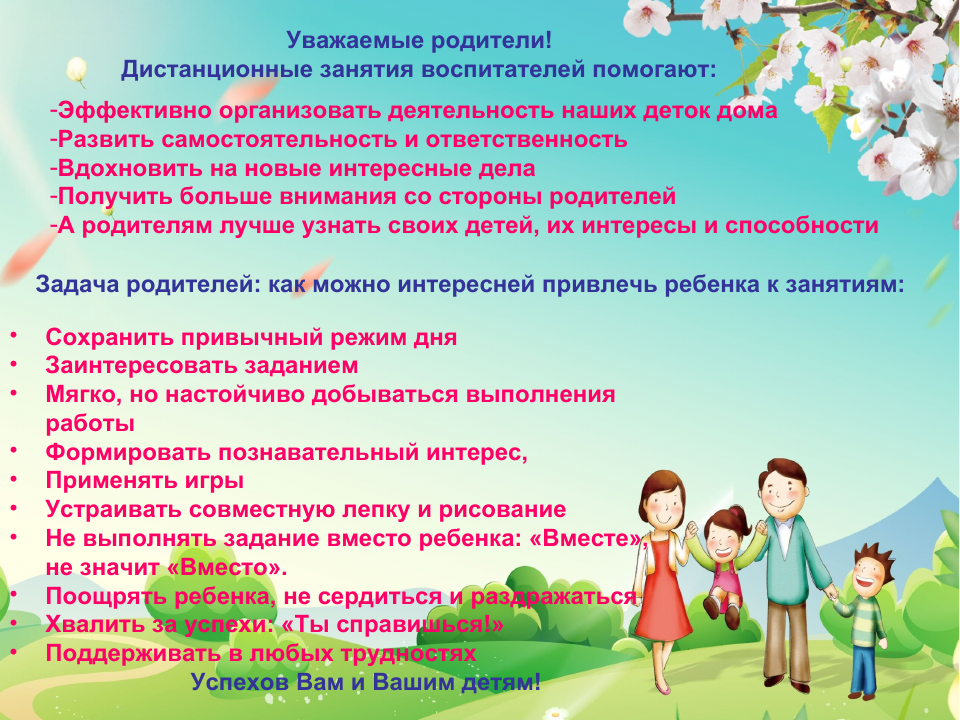 Уважаемые родители!
Дистанционные занятия воспитателей помогают:

-Эффективно организовать деятельность наших деток дома
-Развить самостоятельность и ответственность
-Вдохновить на новые интересные дела
-Получить больше внимания со стороны родителей
-А родителям лучше узнать своих детей, их интересы и способности

Задача родителей: как можно интересней привлечь ребенка к занятиям:

• Сохранить привычный режим дня
• Заинтересовать заданием
• Мягко, но настойчиво добываться выполнения работы
• Формировать познавательный интерес,
• Применять игры
• Устраивать совместную лепку и рисование
• Не выполнять задание вместо ребенка: «Вместе», не значит «Вместо».
• Поощрять ребенка, не сердиться и раздражаться
• Хвалить за успехи: «Ты справишься!»
• Поддерживать в любых трудностях

Успехов Вам и Вашим детям!